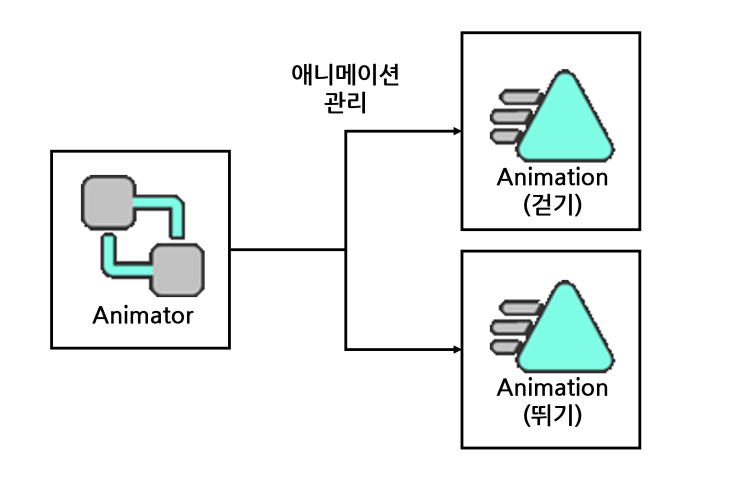 Animator

애니메이션
관리

Animation
(걷기)

Animation
(뛰기)